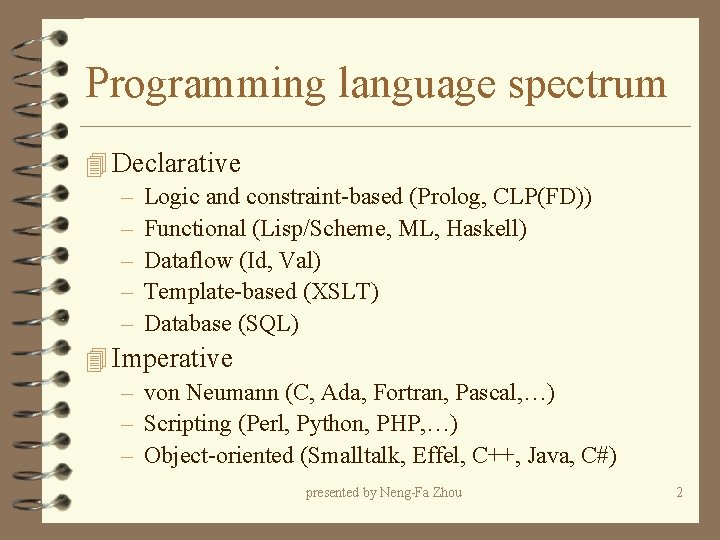 Programming language spectrum

Declarative
– Logic and constraint-based (Prolog, CLP(FD))
– Functional (Lisp/Scheme, ML, Haskell)
– Dataflow (Id, Val)
– Template-based (XSLT)
– Database (SQL)

Imperative
– von Neumann (C, Ada, Fortran, Pascal,…)
– Scripting (Perl, Python, PHP,…)
– Object-oriented (Smalltalk, Effel, C++, Java, C#)

presented by Neng-Fa Zhou

2